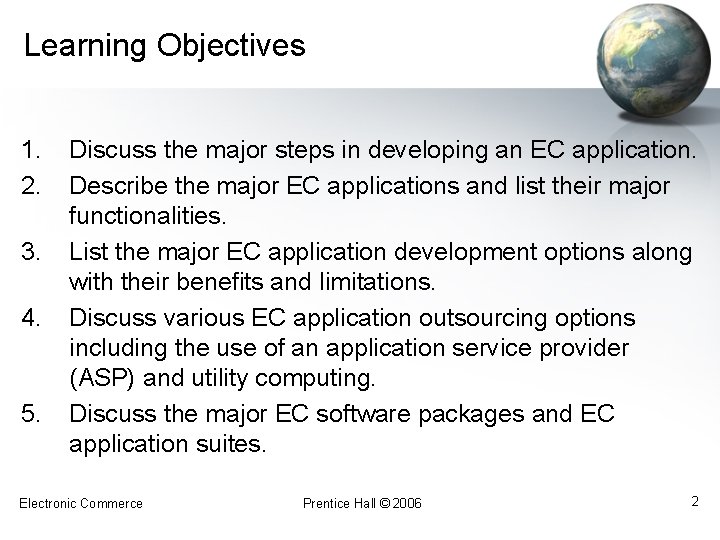 Learning Objectives

1. Discuss the major steps in developing an EC application.
2. Describe the major EC applications and list their major functionalities.
3. List the major EC application development options along with their benefits and limitations.
4. Discuss various EC application outsourcing options including the use of an application service provider (ASP) and utility computing.
5. Discuss the major EC software packages and EC application suites.

Electronic Commerce
Prentice Hall © 2006
2